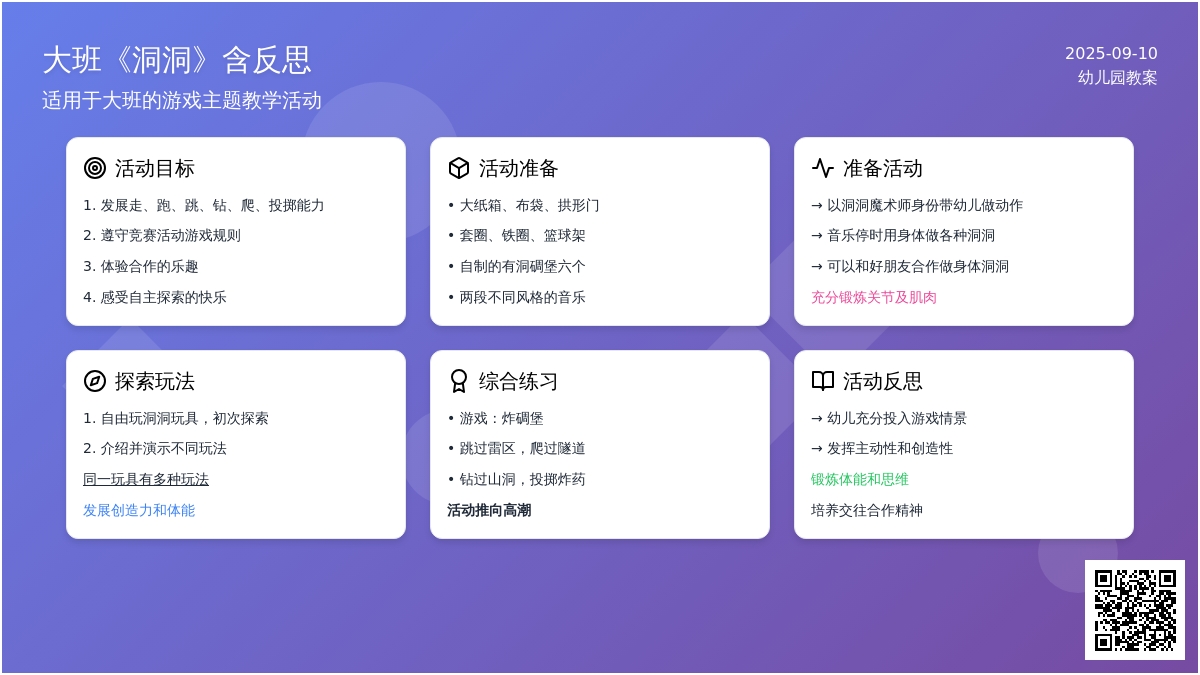 大班《洞洞》含反思
适用于大班的游戏主题教学活动

2025-09-10
幼儿园教案

活动目标
1. 发展走、跑、跳、钻、爬、投掷能力
2. 遵守竞赛活动游戏规则
3. 体验合作的乐趣
4. 感受自主探索的快乐

活动准备
• 大纸箱、布袋、拱形门
• 套圈、铁圈、篮球架
• 自制的有洞碉堡六个
• 两段不同风格的音乐

准备活动
→ 以洞洞魔术师身份带幼儿做动作
→ 音乐停时用身体做各种洞洞
→ 可以和好朋友合作做身体洞洞
充分锻炼关节及肌肉

探索玩法
1. 自由玩洞洞玩具，初次探索
2. 介绍并演示不同玩法
同一玩具有多种玩法
发展创造力和体能

综合练习
• 游戏：炸碉堡
• 跳过雷区，爬过隧道
• 钻过山洞，投掷炸药
活动推向高潮

活动反思
→ 幼儿充分投入游戏情景
→ 发挥主动性和创造性
锻炼体能和思维
培养交往合作精神